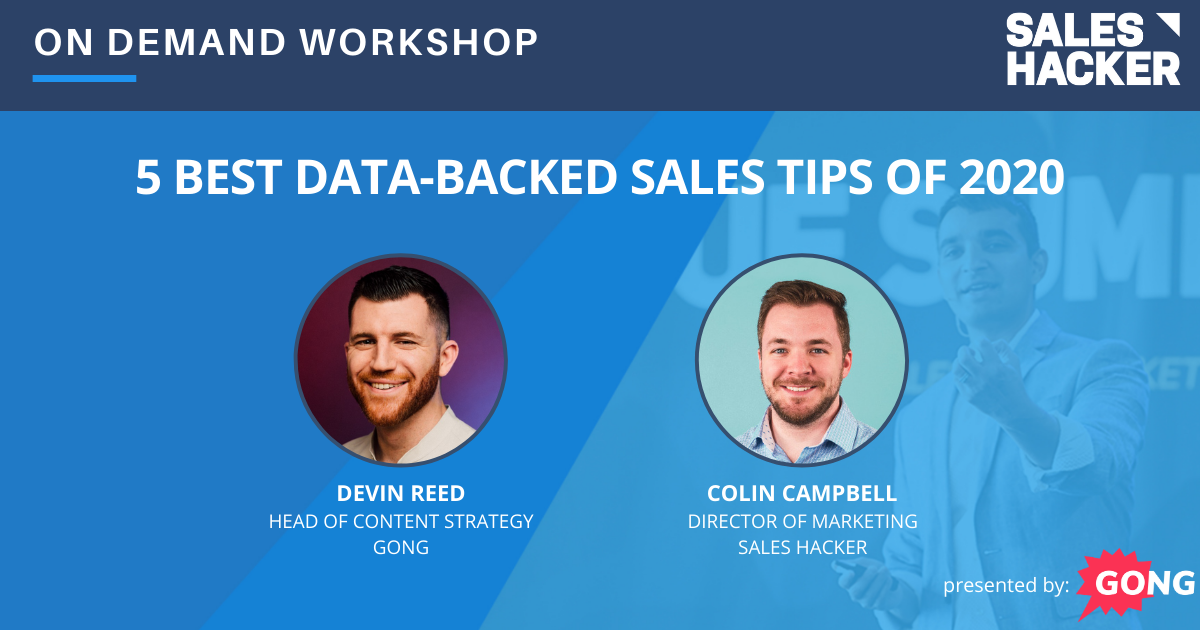 ON DEMAND WORKSHOP

SALES HACKER

5 BEST DATA-BACKED SALES TIPS OF 2020

DEVIN REED
HEAD OF CONTENT STRATEGY
GONG

COLIN CAMPBELL
DIRECTOR OF MARKETING
SALES HACKER

presented by: GONG